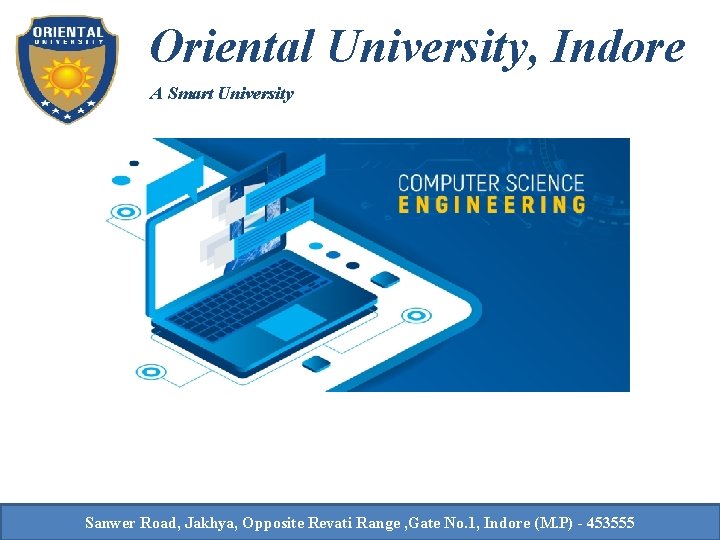 ORIENTAL
UNIVERSITY

Oriental University, Indore

A Smart University

COMPUTER SCIENCE
ENGINEERING

Sanwer Road, Jakhya, Opposite Revati Range ,Gate No.1, Indore (M.P) - 453555